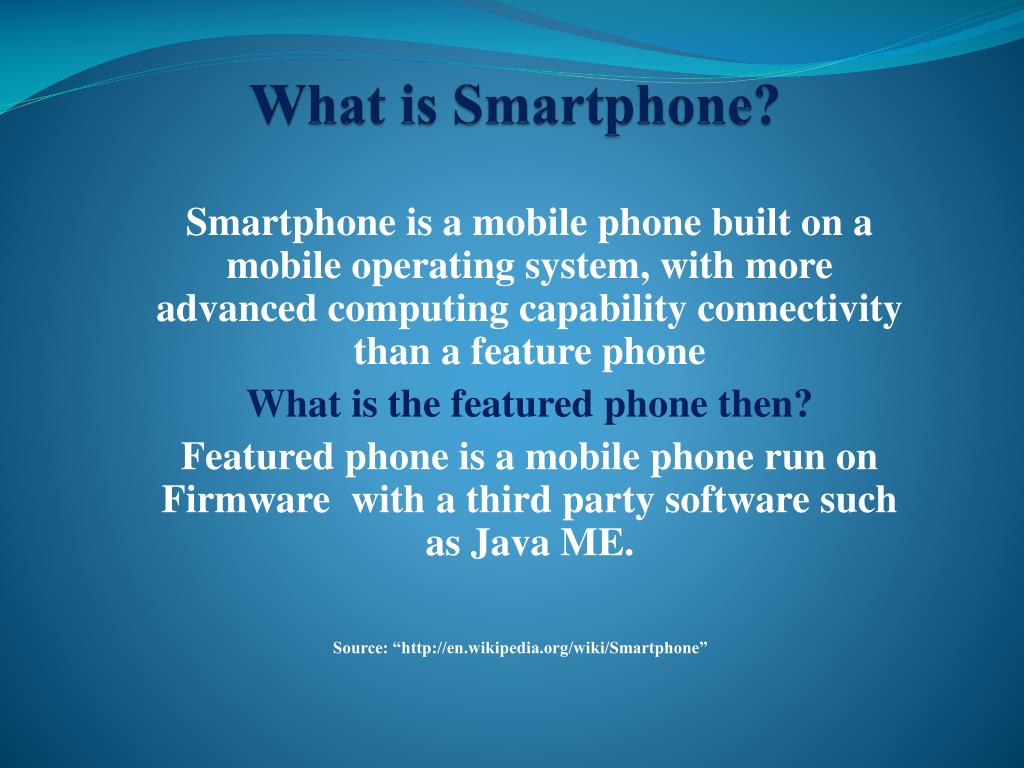 What is Smartphone?

Smartphone is a mobile phone built on a mobile operating system, with more advanced computing capability connectivity than a feature phone

What is the featured phone then?

Featured phone is a mobile phone run on Firmware with a third party software such as Java ME.

Source: “http://en.wikipedia.org/wiki/Smartphone”